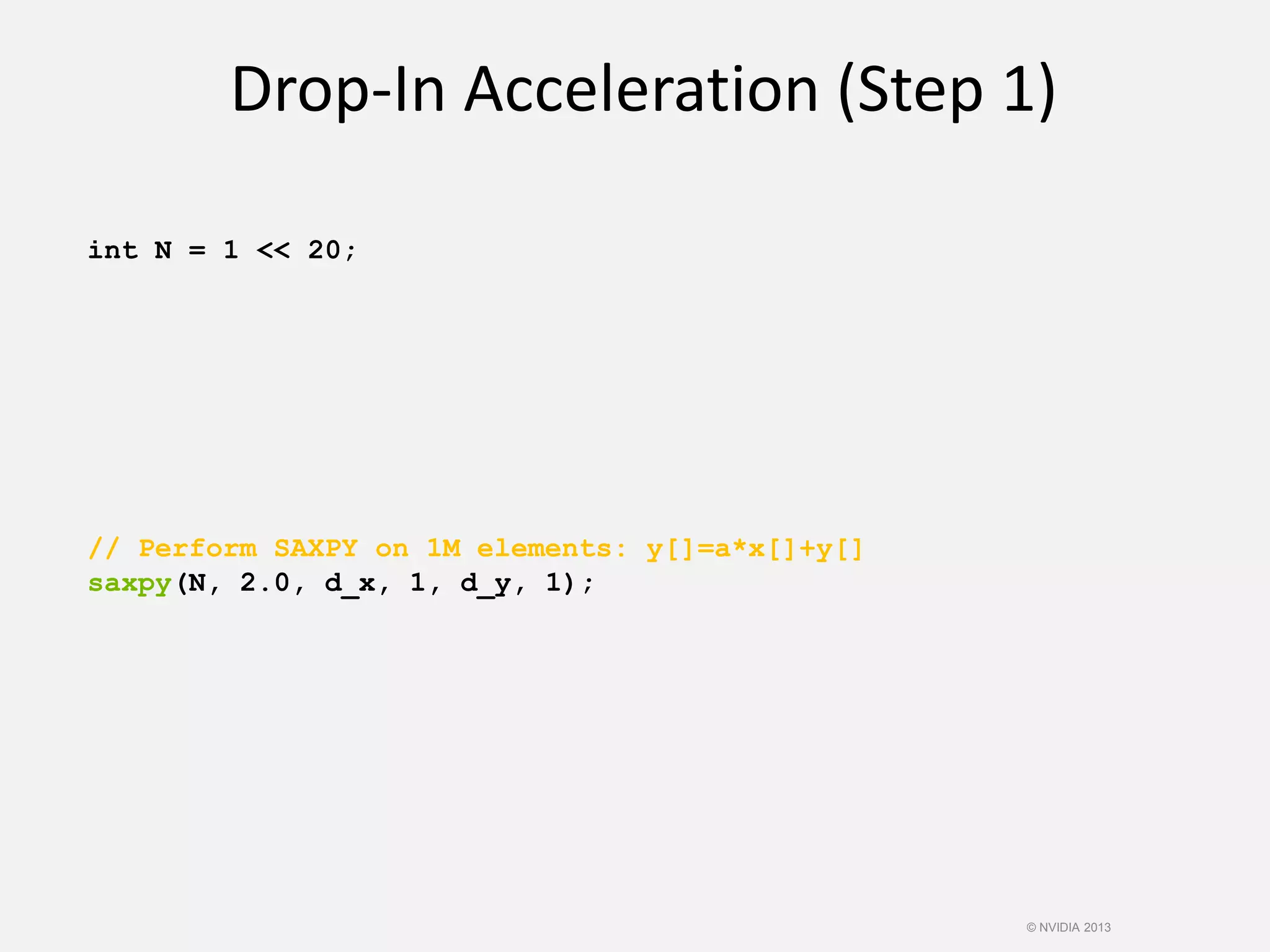 Drop-In Acceleration (Step 1)

int N = 1 << 20;

// Perform SAXPY on 1M elements: y[]=a*x[]+y[]
saxpy(N, 2.0, d_x, 1, d_y, 1);

© NVIDIA 2013